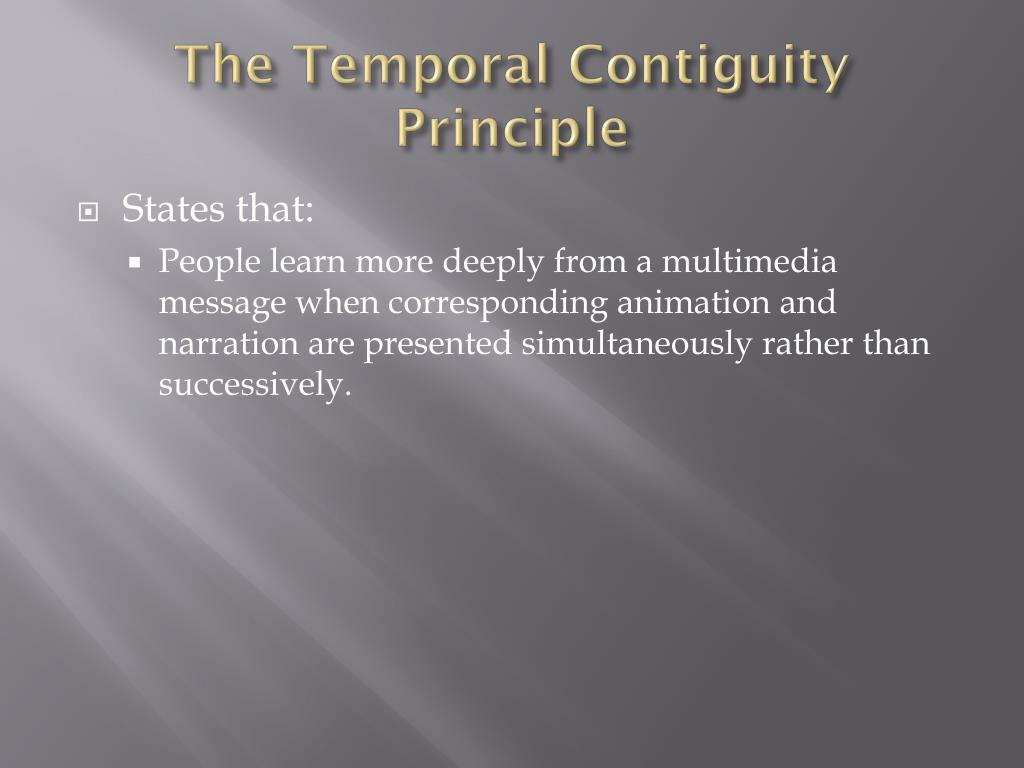 The Temporal Contiguity Principle

States that:

People learn more deeply from a multimedia message when corresponding animation and narration are presented simultaneously rather than successively.